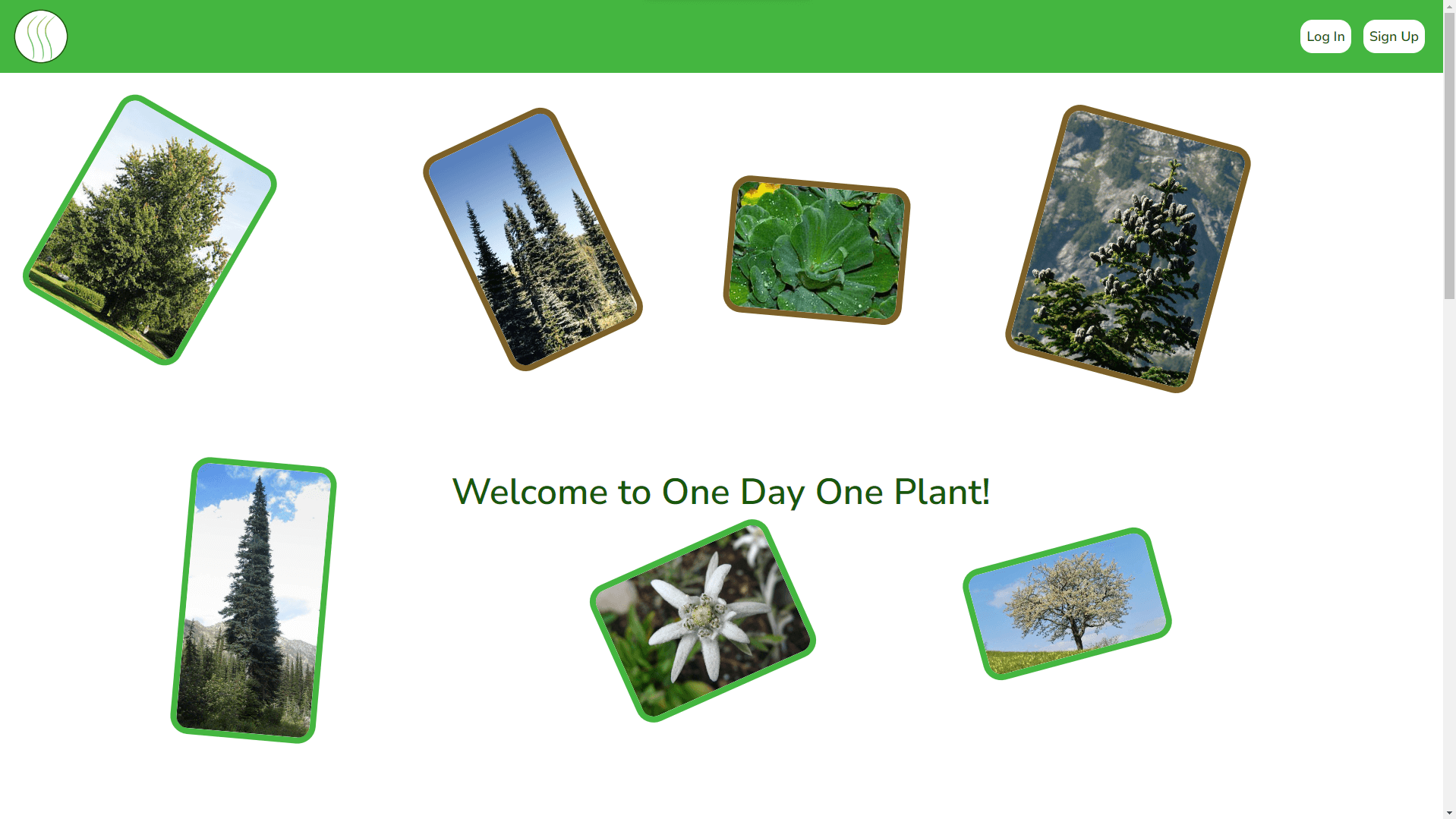 Log In
Sign Up

Welcome to One Day One Plant!